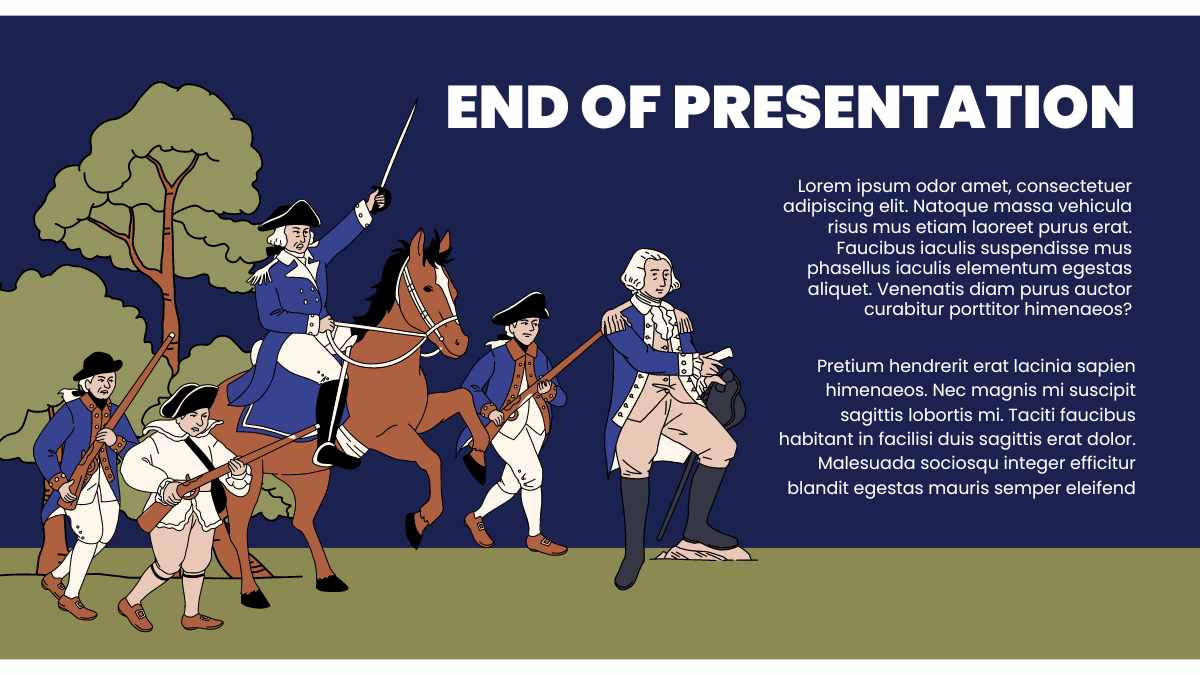 END OF PRESENTATION

Lorem ipsum odor amet, consectetuer adipiscing elit. Natoque massa vehicula risus mus etiam laoreet purus erat. Faucibus iaculis suspendisse mus phasellus iaculis elementum egestas aliquet. Venenatis diam purus auctor curabitur porttitor himenaeos?

Pretium hendrerit erat lacinia sapien himenaeos. Nec magnis mi suscipit sagittis lobortis mi. Taciti faucibus habitant in facilisi duis sagittis erat dolor. Malesuada sociosqu integer efficitur blandit egestas mauris semper eleifend